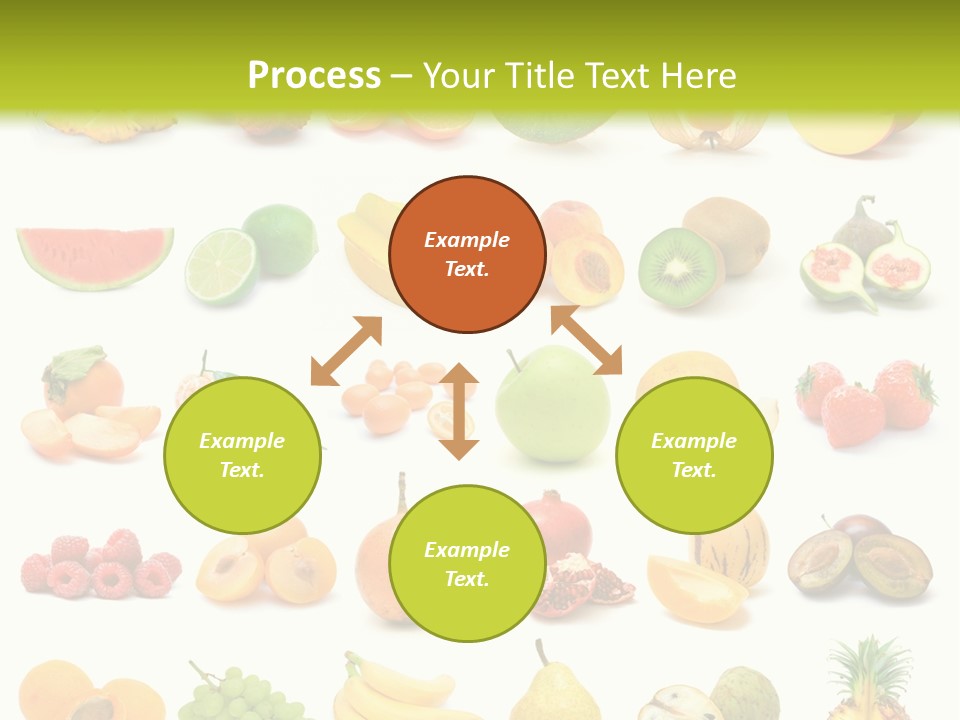 Process – Your Title Text Here

Example Text.

Example Text.

Example Text.

Example Text.